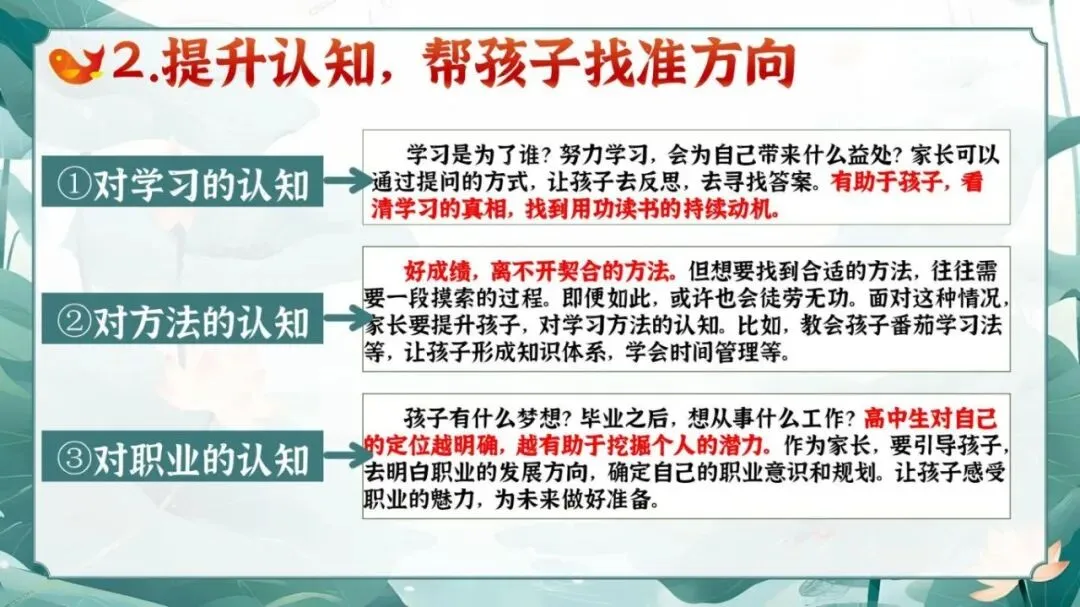 2.提升认知，帮孩子找准方向

①对学习的认知

学习是为了谁？努力学习，会为自己带来什么益处？家长可以通过提问的方式，让孩子去反思，去寻找答案。有助于孩子，看清学习的真相，找到用功读书的持续动机。

②对方法的认知

好成绩，离不开契合的方法。但想要找到合适的方法，往往需要一段摸索的过程。即便如此，或许也会徒劳无功。面对这种情况，家长要提升孩子，对学习方法的认知。比如，教会孩子番茄学习法等，让孩子形成知识体系，学会时间管理等。

③对职业的认知

孩子有什么梦想？毕业之后，想从事什么工作？高中生对自己的定位越明确，越有助于挖掘个人的潜力。作为家长，要引导孩子，去明白职业的发展方向，确定自己的职业意识和规划。让孩子感受职业的魅力，为未来做好准备。